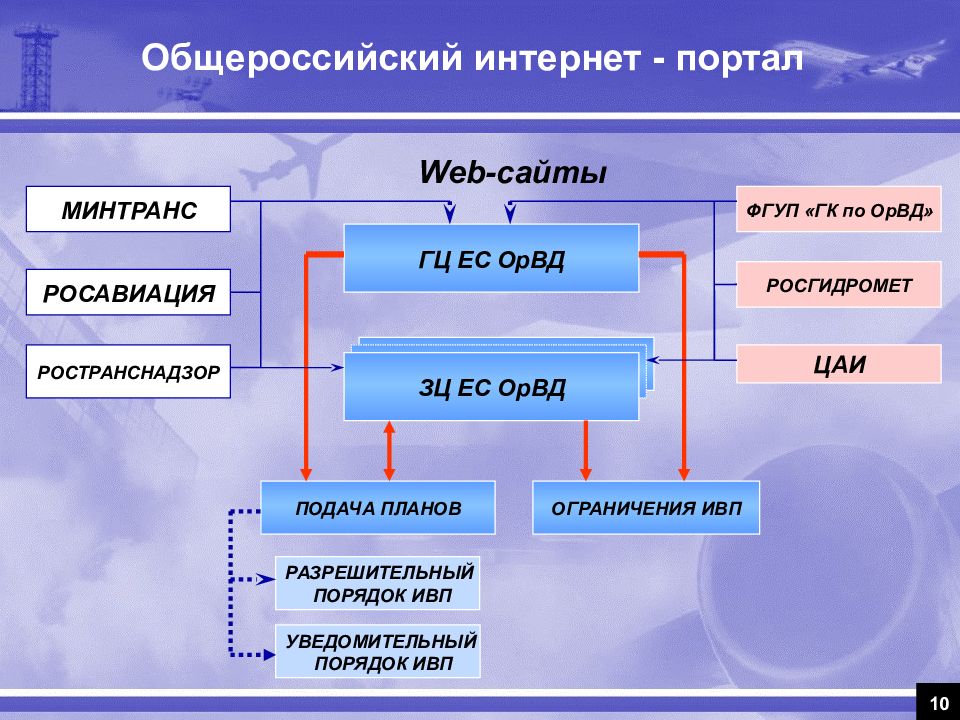 Общероссийский интернет - портал

Web-сайты

МИНТРАНС

РОСАВИАЦИЯ

РОСТРАНСНАДЗОР

ГЦ ЕС ОрВД

ЗЦ ЕС ОрВД

ФГУП «ГК по ОрВД»

РОСГИДРОМЕТ

ЦАИ

ПОДАЧА ПЛАНОВ

ОГРАНИЧЕНИЯ ИВП

РАЗРЕШИТЕЛЬНЫЙ ПОРЯДОК ИВП

УВЕДОМИТЕЛЬНЫЙ ПОРЯДОК ИВП

10